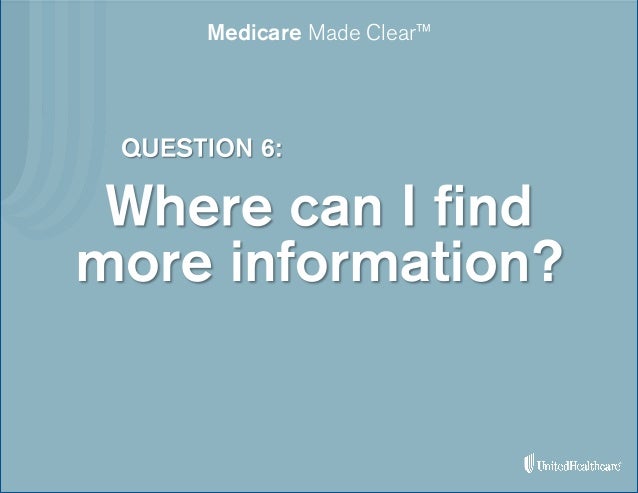 Medicare Made Clear™

QUESTION 6:

Where can I find more information?

UnitedHealthcare